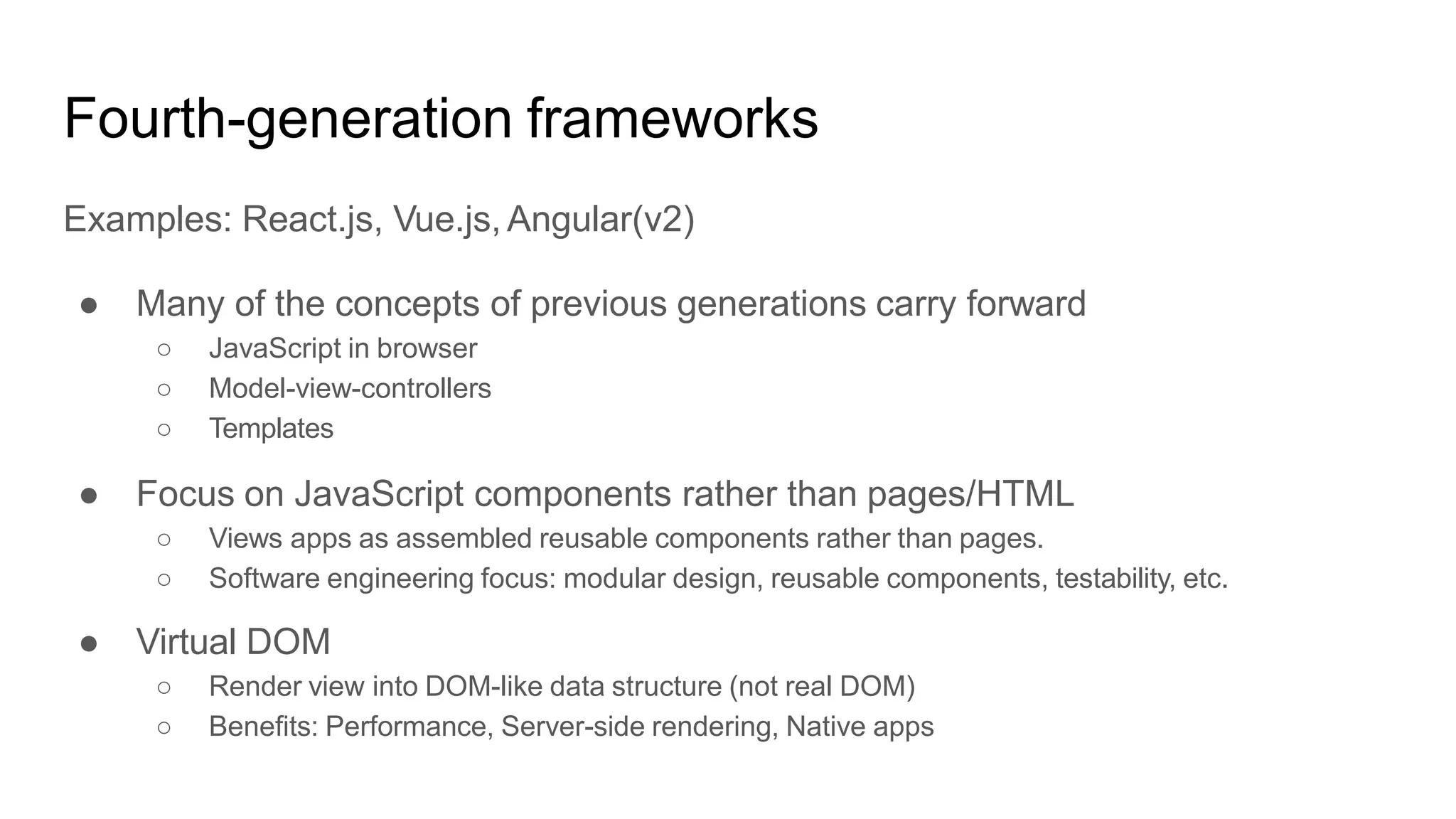 Fourth-generation frameworks

Examples: React.js, Vue.js, Angular(v2)

● Many of the concepts of previous generations carry forward
 ○ JavaScript in browser
 ○ Model-view-controllers
 ○ Templates

● Focus on JavaScript components rather than pages/HTML
 ○ Views apps as assembled reusable components rather than pages.
 ○ Software engineering focus: modular design, reusable components, testability, etc.

● Virtual DOM
 ○ Render view into DOM-like data structure (not real DOM)
 ○ Benefits: Performance, Server-side rendering, Native apps